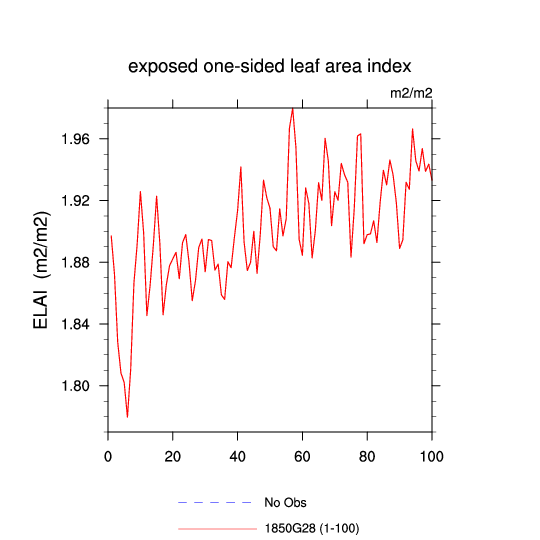 exposed one-sided leaf area index

m2/m2

ELAI (m2/m2)

1.96
1.92
1.88
1.84
1.80

0 20 40 60 80 100

No Obs

1850G28 (1-100)